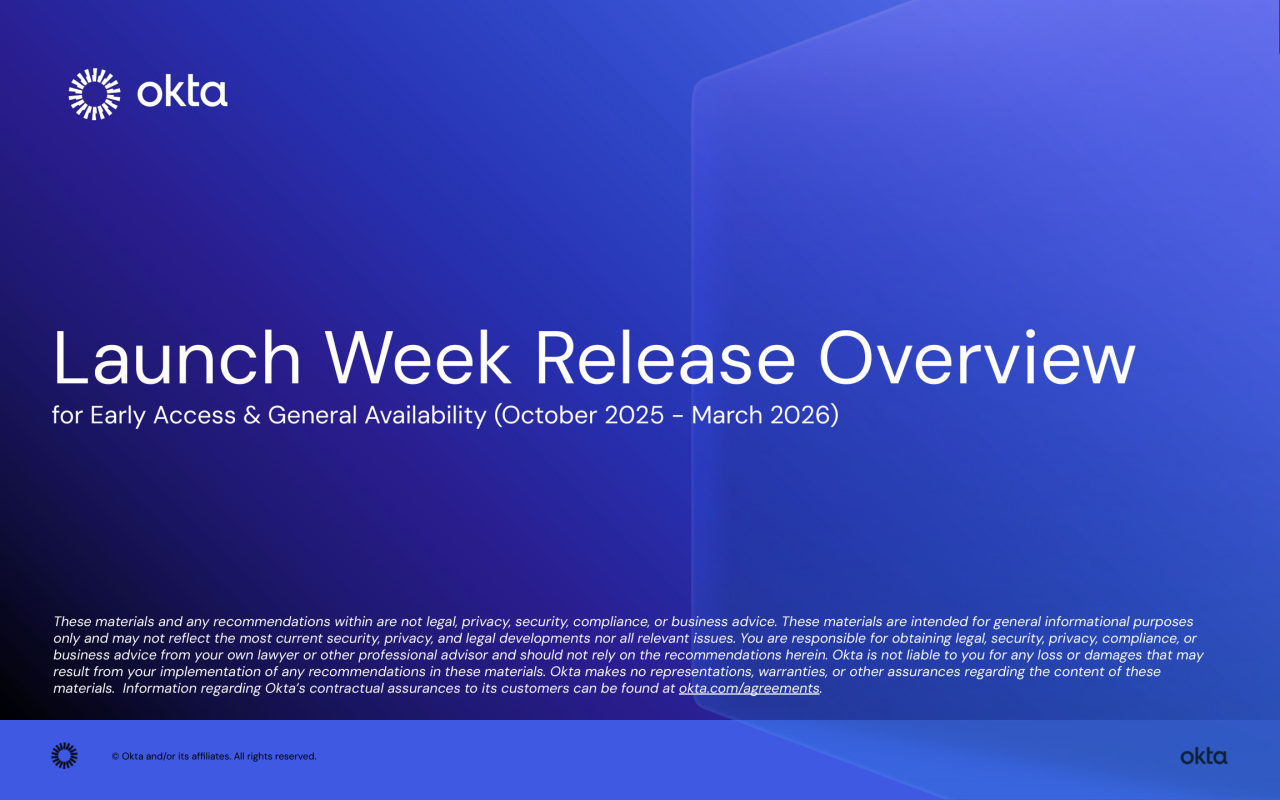 okta

Launch Week Release Overview

for Early Access & General Availability (October 2025 - March 2026)

These materials and any recommendations within are not legal, privacy, security, compliance, or business advice. These materials are intended for general informational purposes only and may not reflect the most current security, privacy, and legal developments nor all relevant issues. You are responsible for obtaining legal, security, privacy, compliance, or business advice from your own lawyer or other professional advisor and should not rely on the recommendations herein. Okta is not liable to you for any loss or damages that may result from your implementation of any recommendations in these materials. Okta makes no representations, warranties, or other assurances regarding the content of these materials. Information regarding Okta's contractual assurances to its customers can be found at okta.com/agreements.

© Okta and/or its affiliates. All rights reserved.

okta